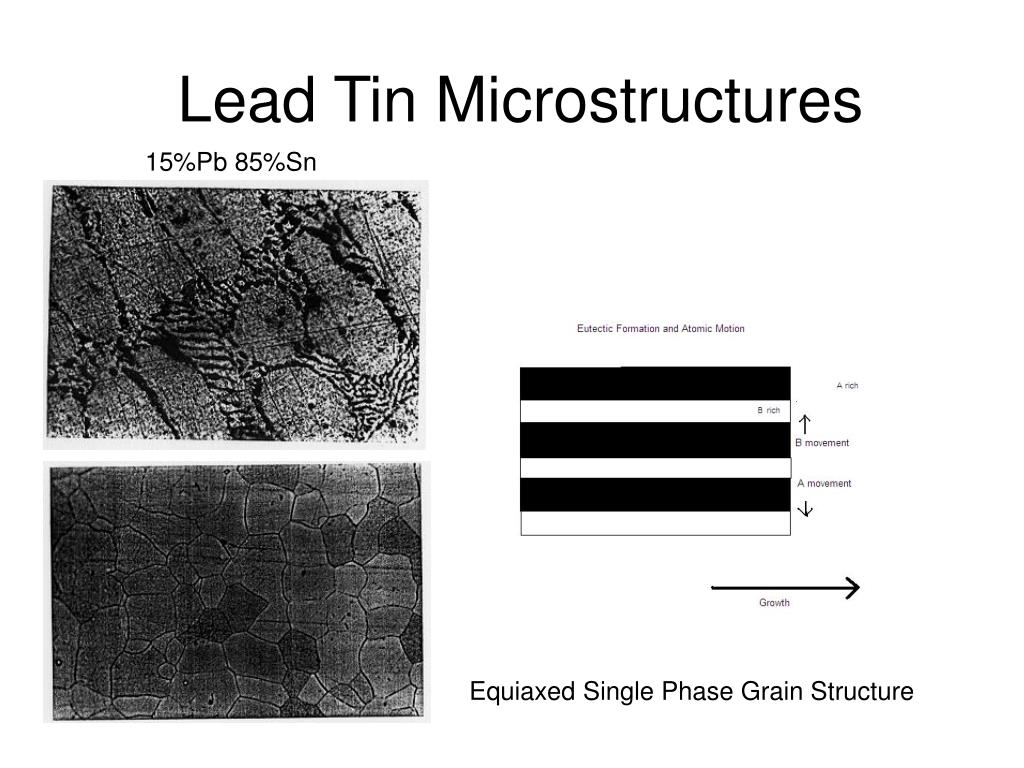 Lead Tin Microstructures

15%Pb 85%Sn

Eutectic Formation and Atomic Motion

A rich

B rich

B movement

A movement

Growth

Equiaxed Single Phase Grain Structure